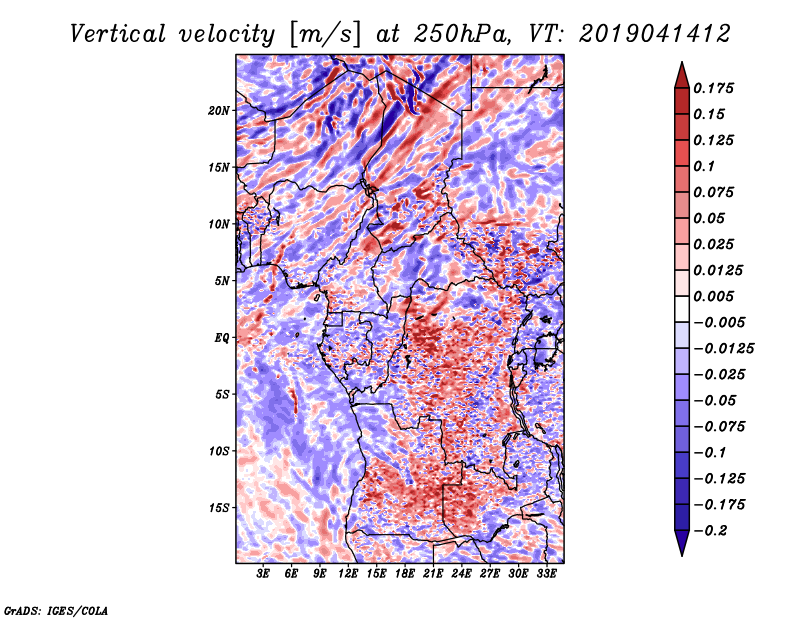 Vertical velocity [m/s] at 250hPa, VT: 2019041412

20N
15N
10N
5N
EQ
5S
10S
15S

3E 6E 9E 12E 15E 18E 21E 24E 27E 30E 33E

0.175
0.15
0.125
0.1
0.075
0.05
0.025
0.0125
0.005
−0.005
−0.0125
−0.025
−0.05
−0.075
−0.1
−0.125
−0.175
−0.2

GrADS: IGES/COLA